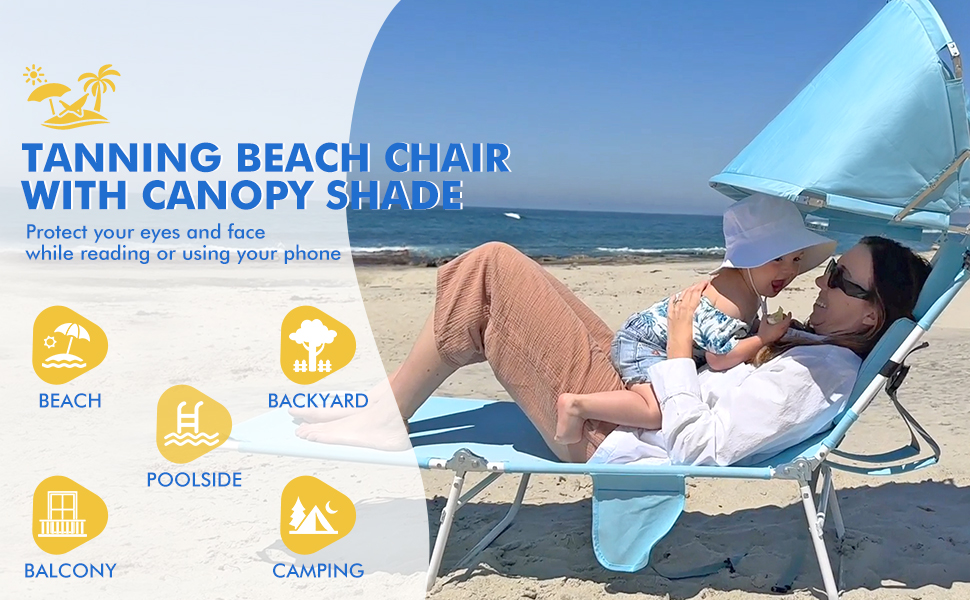 TANNING BEACH CHAIR WITH CANOPY SHADE

Protect your eyes and face while reading or using your phone

BEACH

BACKYARD

POOLSIDE

BALCONY

CAMPING